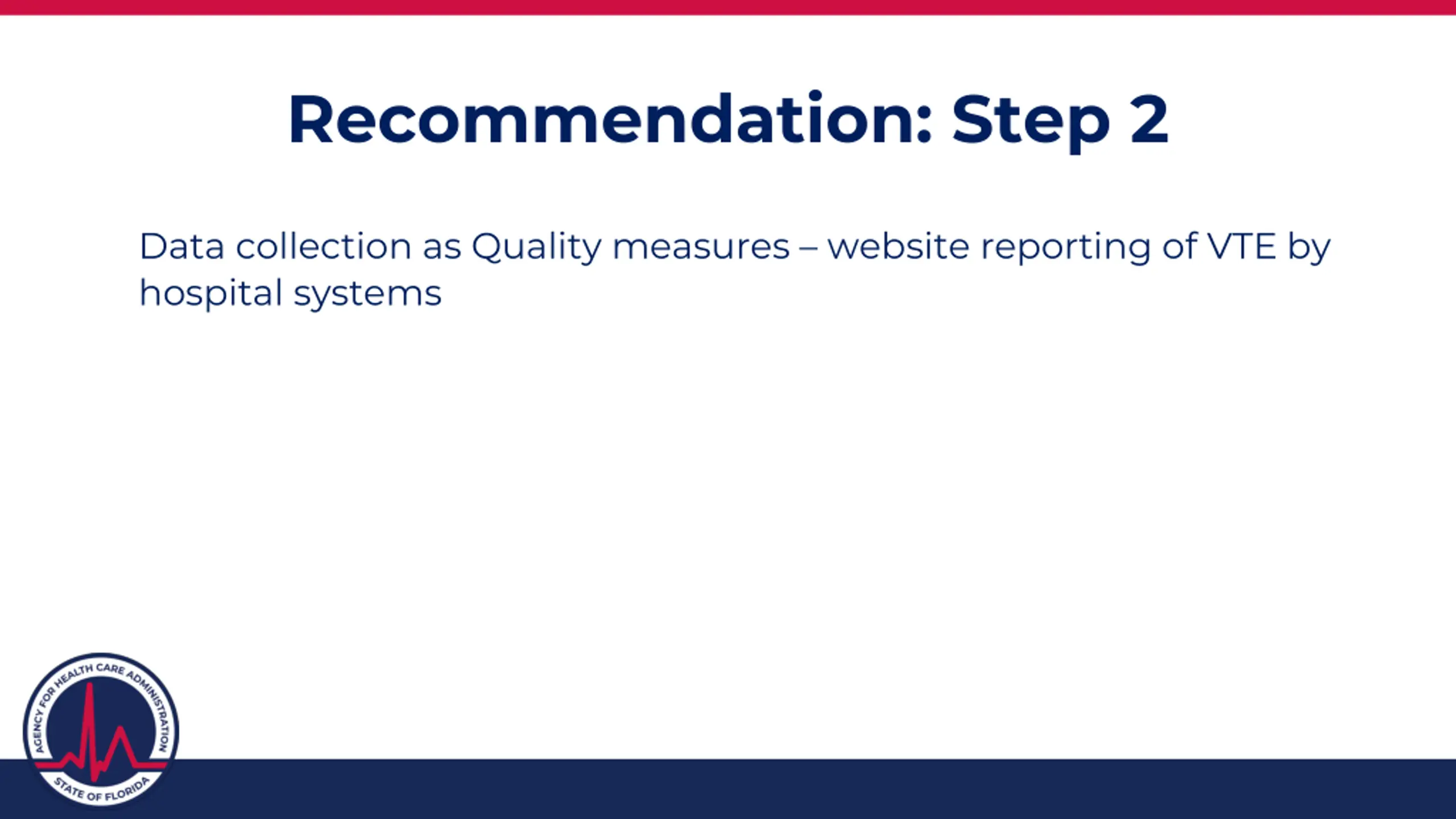 Recommendation: Step 2

Data collection as Quality measures – website reporting of VTE by hospital systems

AGENCY FOR HEALTH CARE ADMINISTRATION
STATE OF FLORIDA